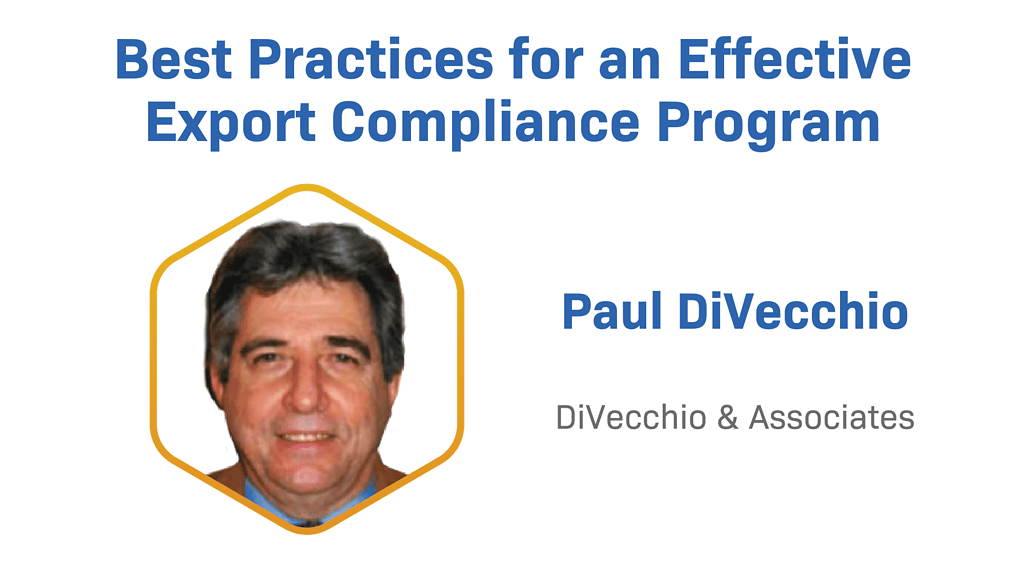 Best Practices for an Effective Export Compliance Program

Paul DiVecchio

DiVecchio & Associates